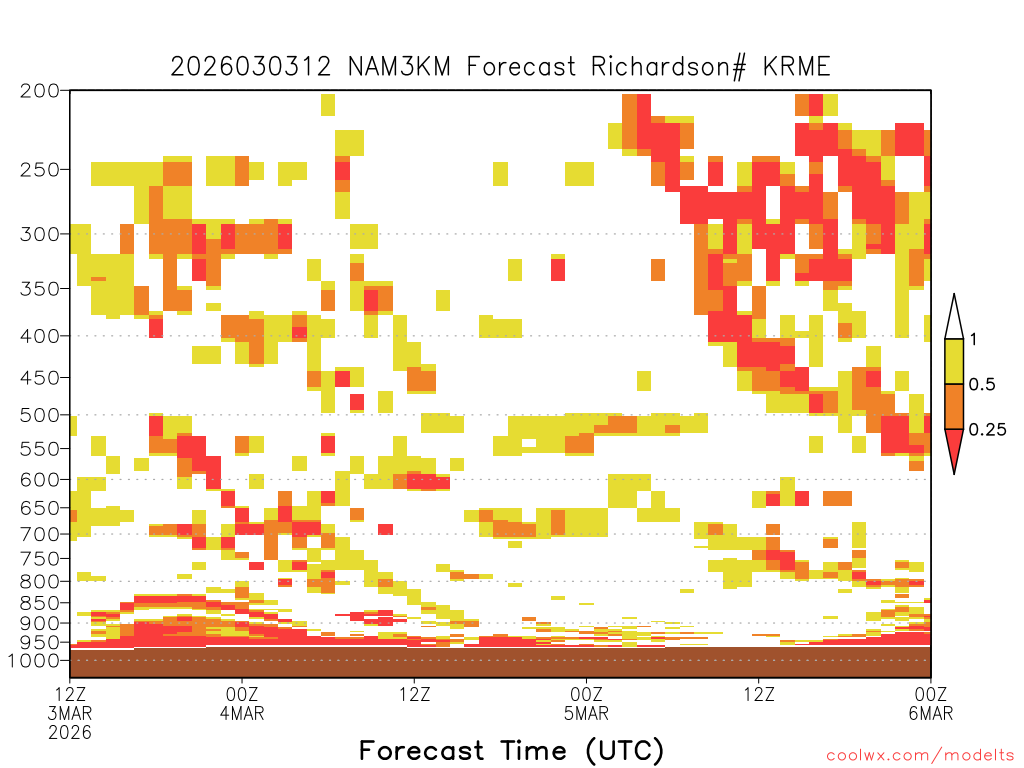 2026030312 NAM3KM Forecast Richardson# KRME

200
250
300
350
400
450
500
550
600
650
700
750
800
850
900
950
1000

1
0.5
0.25

12Z
3MAR
2026
00Z
4MAR
12Z
00Z
5MAR
12Z
00Z
6MAR

Forecast Time (UTC)

coolwx.com/modelts